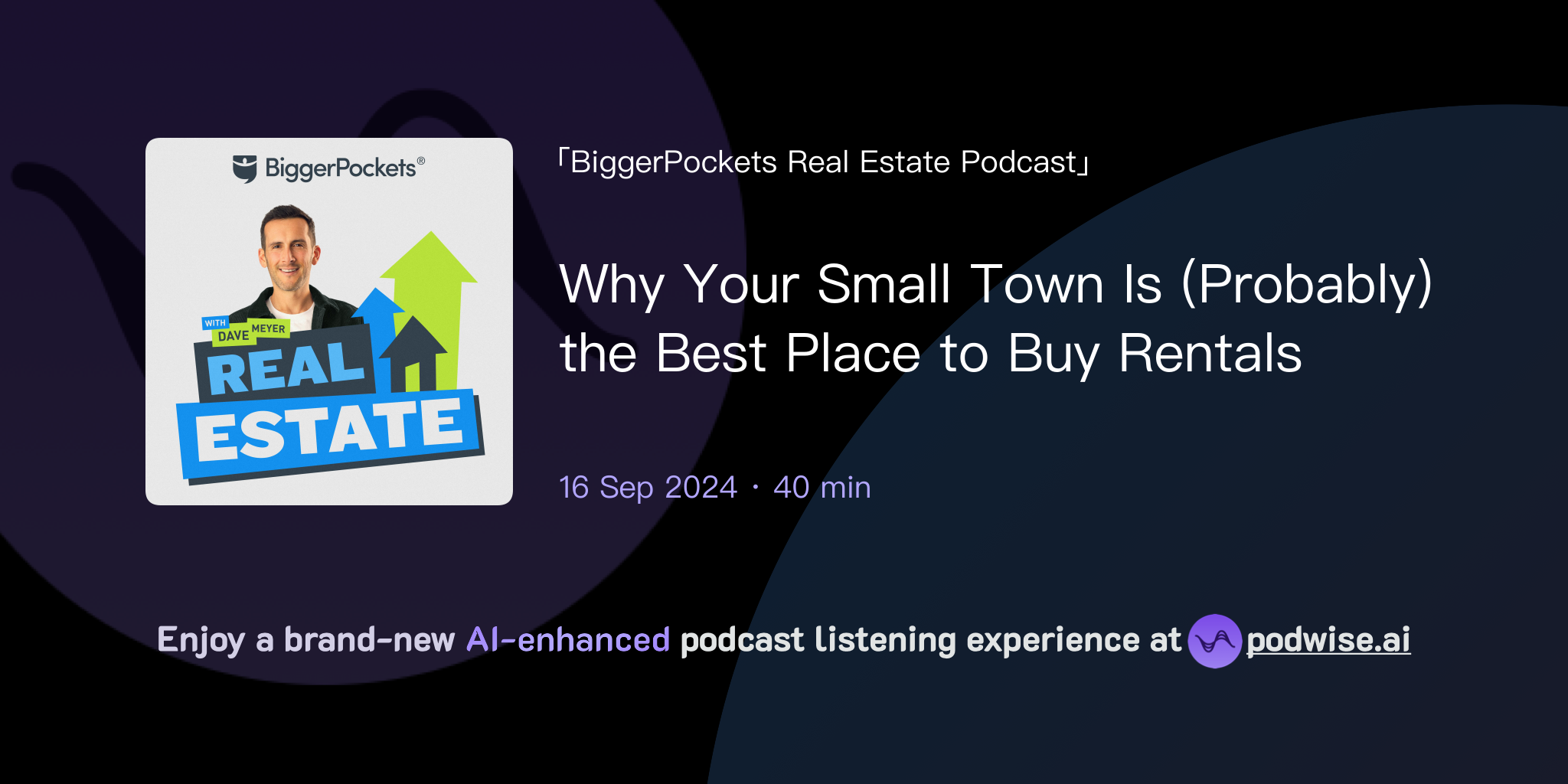 BiggerPockets®

WITH DAVE MEYER

REAL ESTATE

「BiggerPockets Real Estate Podcast」

Why Your Small Town Is (Probably) the Best Place to Buy Rentals

16 Sep 2024 · 40 min

Enjoy a brand-new AI-enhanced podcast listening experience at podwise.ai